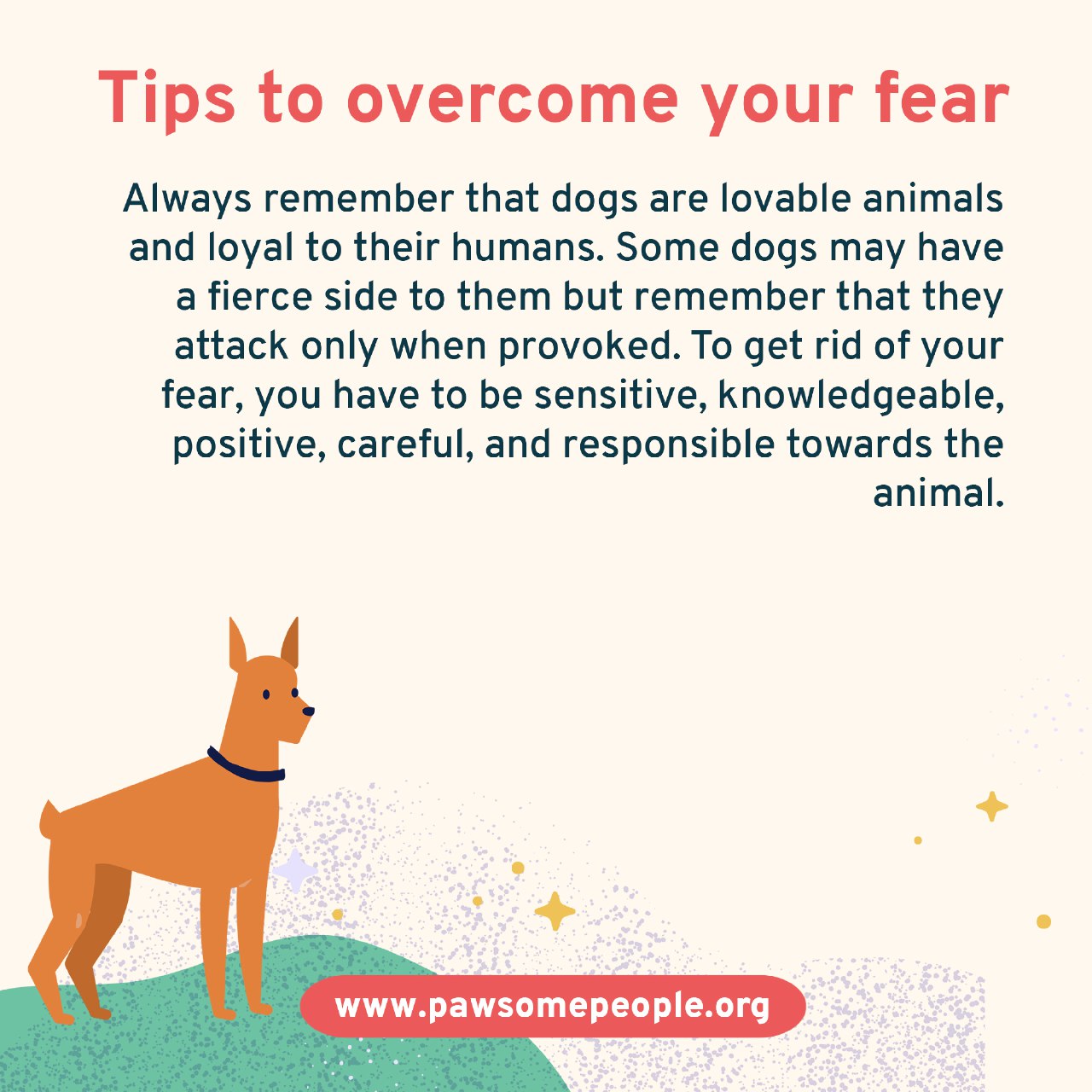 Tips to overcome your fear

Always remember that dogs are lovable animals and loyal to their humans. Some dogs may have a fierce side to them but remember that they attack only when provoked. To get rid of your fear, you have to be sensitive, knowledgeable, positive, careful, and responsible towards the animal.

www.pawsomepeople.org